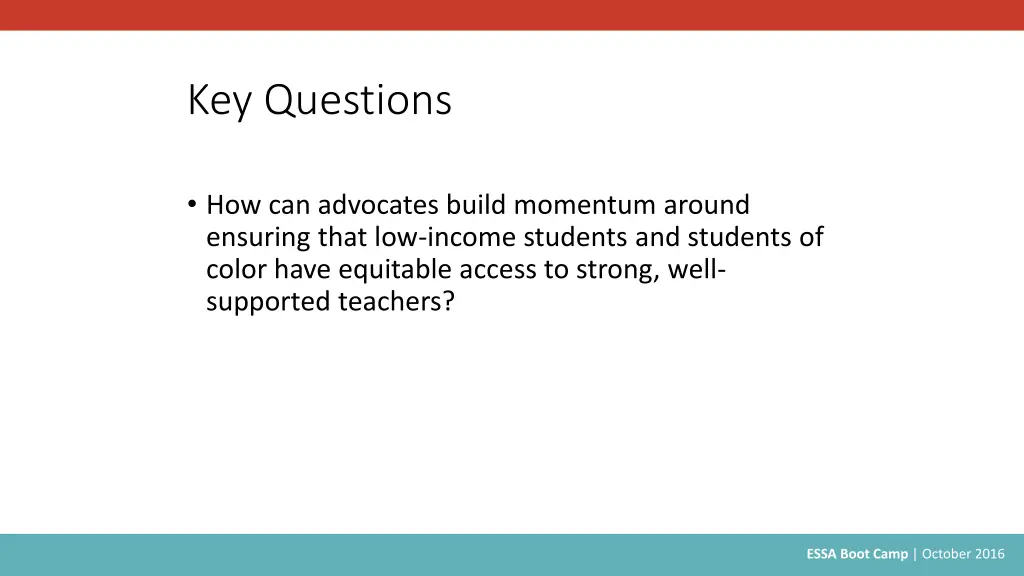 Key Questions

• How can advocates build momentum around ensuring that low-income students and students of color have equitable access to strong, well-supported teachers?

ESSA Boot Camp | October 2016